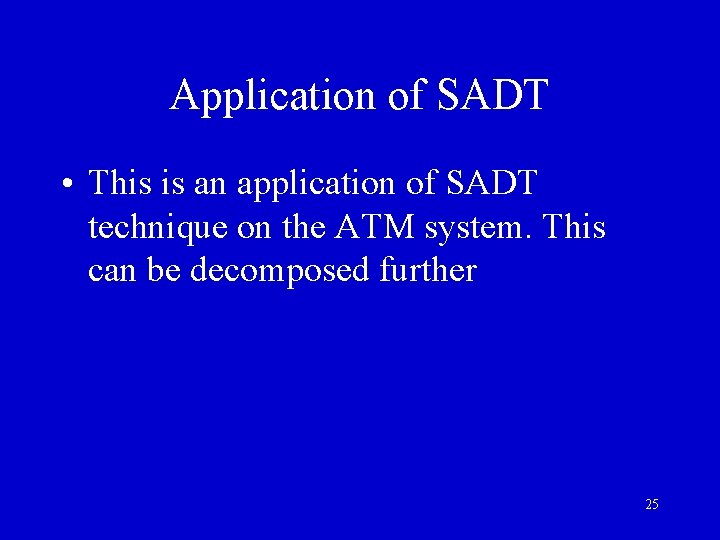 Application of SADT

• This is an application of SADT technique on the ATM system. This can be decomposed further

25